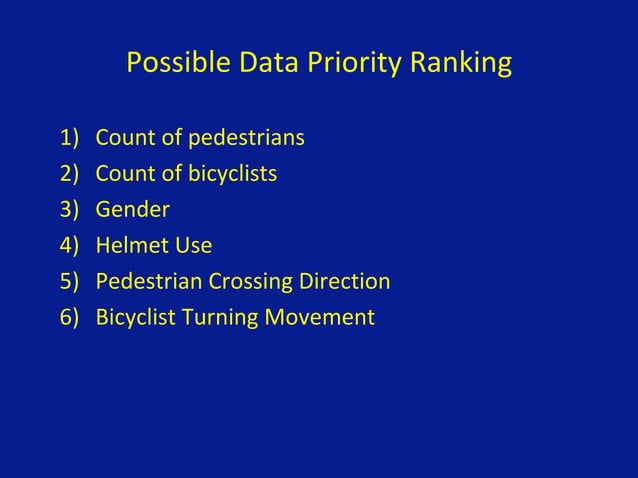 Possible Data Priority Ranking

1) Count of pedestrians
2) Count of bicyclists
3) Gender
4) Helmet Use
5) Pedestrian Crossing Direction
6) Bicyclist Turning Movement